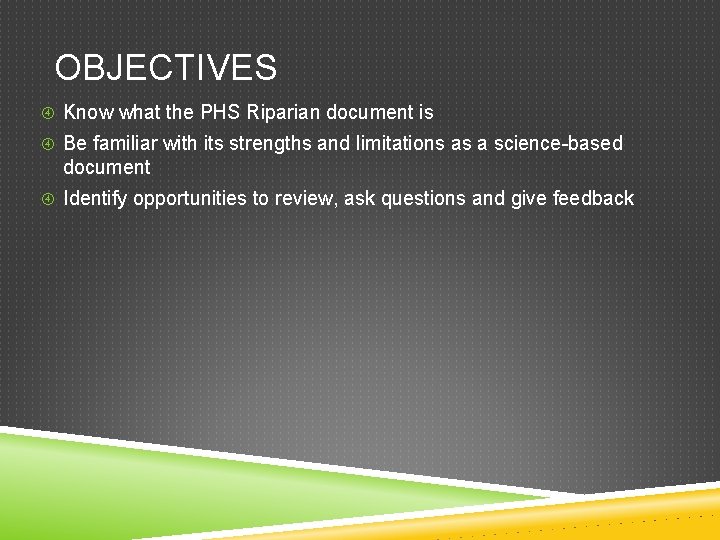 OBJECTIVES

Know what the PHS Riparian document is

Be familiar with its strengths and limitations as a science-based document

Identify opportunities to review, ask questions and give feedback